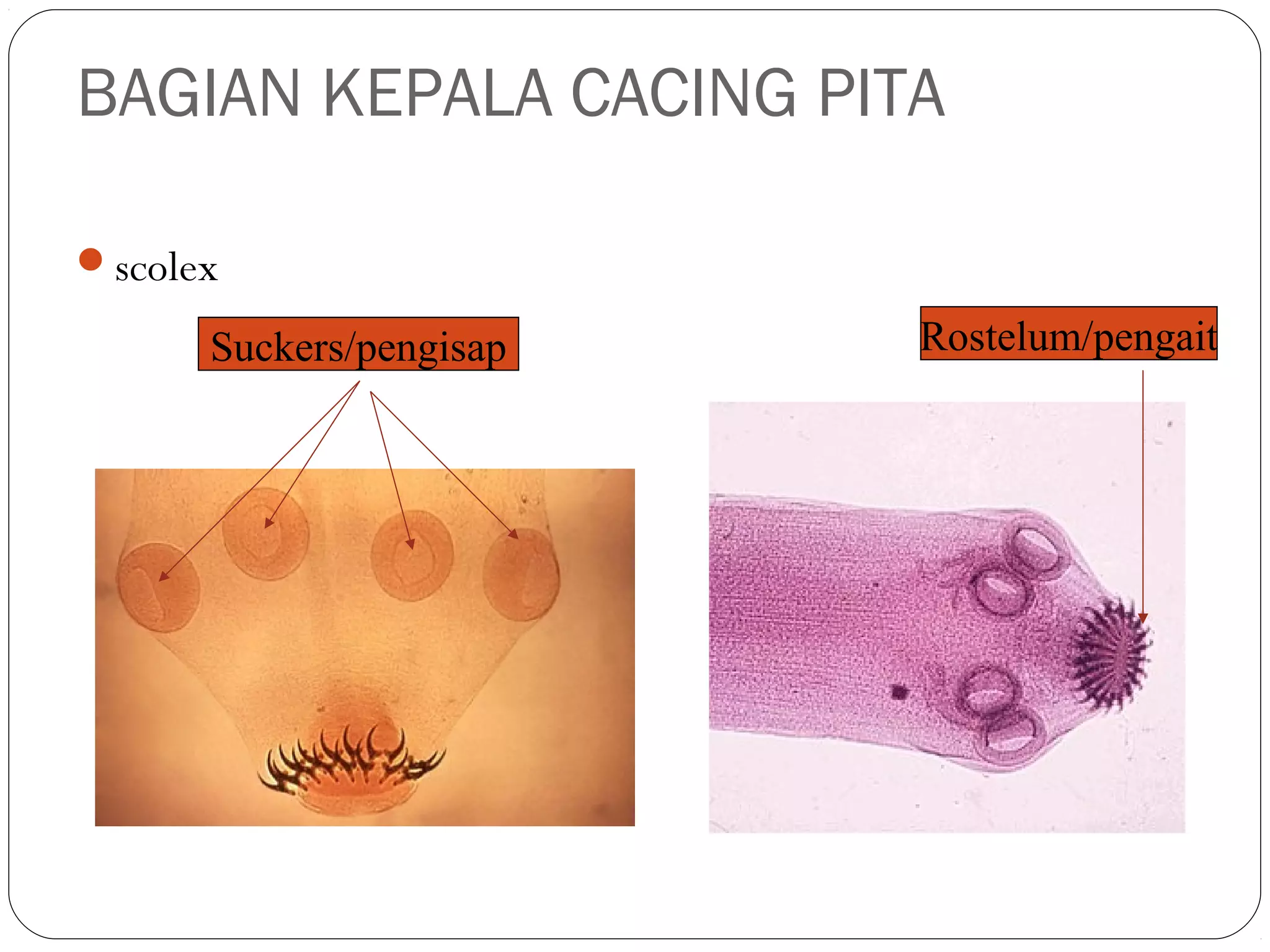 BAGIAN KEPALA CACING PITA

scolex

Suckers/pengisap

Rostelum/pengait